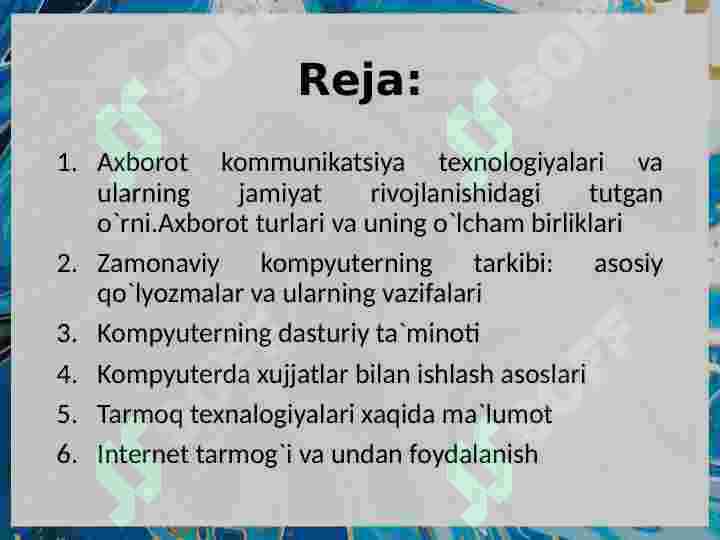 Reja:

1. Axborot kommunikatsiya texnologiyalari va ularning jamiyat rivojlanishidagi tutgan o`rni.Axborot turlari va uning o`lcham birliklari
2. Zamonaviy kompyuterning tarkibi: asosiy qo`lyozmalar va ularning vazifalari
3. Kompyuterning dasturiy ta`minoti
4. Kompyuterda xujjatlar bilan ishlash asoslari
5. Tarmoq texnalogiyalari xaqida ma`lumot
6. Internet tarmog`i va undan foydalanish